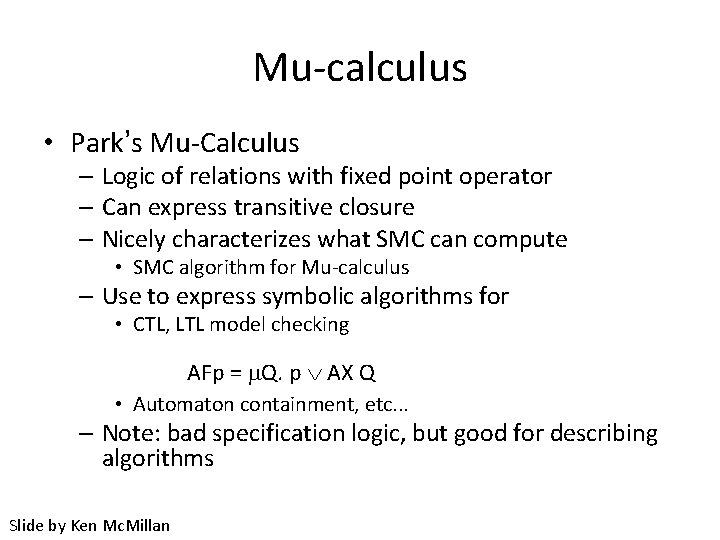 Mu-calculus

• Park's Mu-Calculus
  – Logic of relations with fixed point operator
  – Can express transitive closure
  – Nicely characterizes what SMC can compute
    • SMC algorithm for Mu-calculus
  – Use to express symbolic algorithms for
    • CTL, LTL model checking

$AFp = \mu Q.\ p \vee AX\ Q$

    • Automaton containment, etc...
  – Note: bad specification logic, but good for describing algorithms

Slide by Ken McMillan